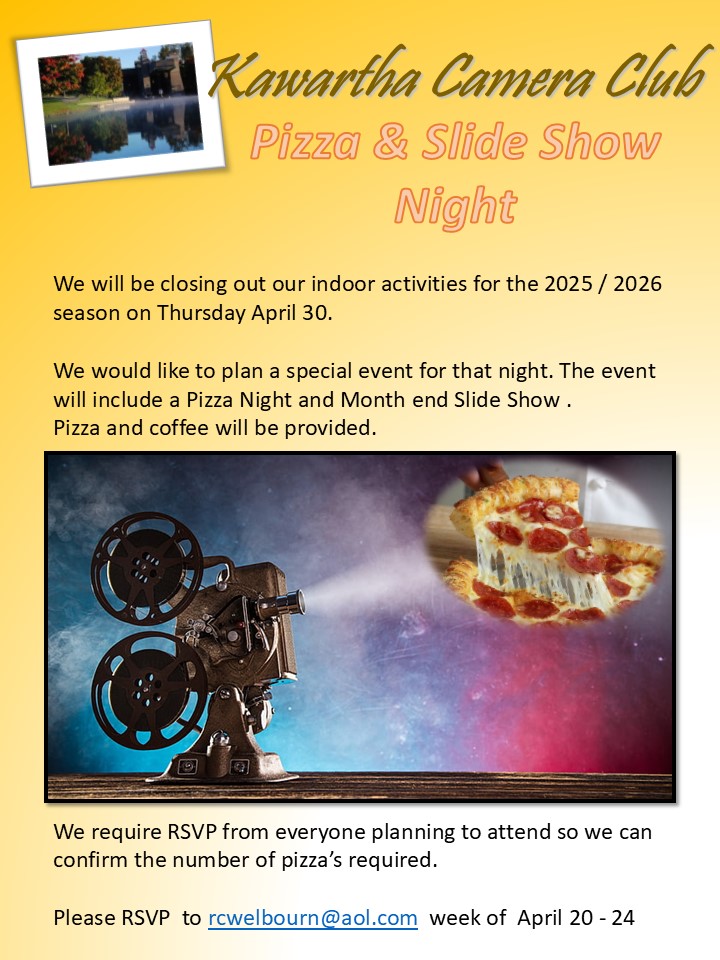 Kawartha Camera Club
Pizza & Slide Show Night

We will be closing out our indoor activities for the 2025 / 2026 season on Thursday April 30.

We would like to plan a special event for that night. The event will include a Pizza Night and Month end Slide Show .
Pizza and coffee will be provided.

We require RSVP from everyone planning to attend so we can confirm the number of pizza's required.

Please RSVP to rcwelbourn@aol.com week of April 20 - 24